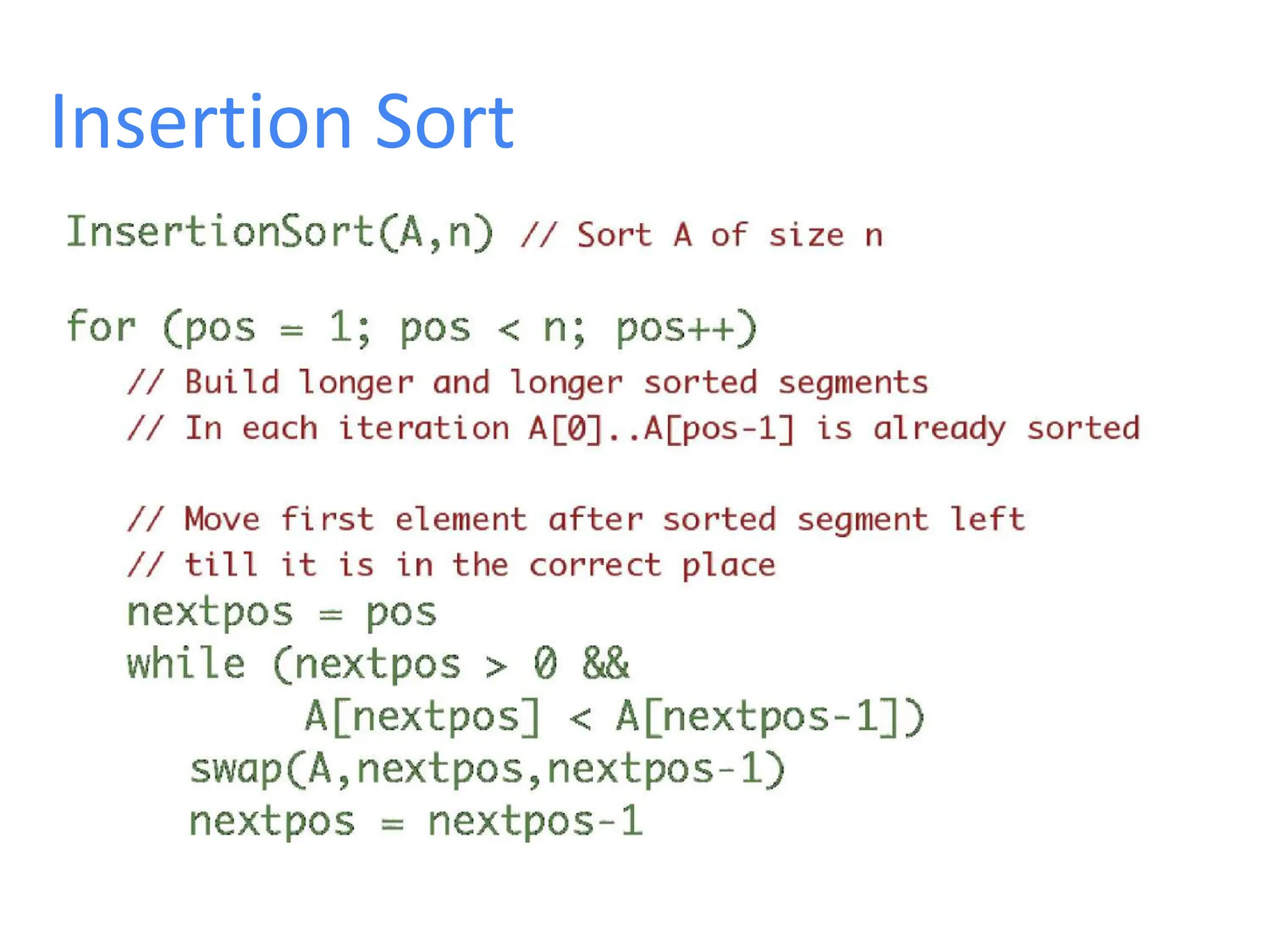 Insertion Sort

InsertionSort(A,n) // Sort A of size n

for (pos = 1; pos < n; pos++)
    // Build longer and longer sorted segments
    // In each iteration A[0]..A[pos-1] is already sorted

    // Move first element after sorted segment left
    // till it is in the correct place
    nextpos = pos
    while (nextpos > 0 &&
            A[nextpos] < A[nextpos-1])
        swap(A,nextpos,nextpos-1)
        nextpos = nextpos-1